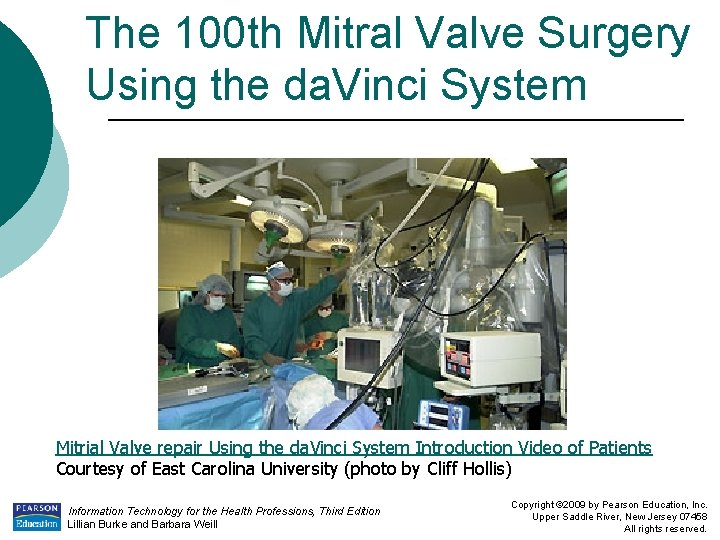 The 100th Mitral Valve Surgery Using the daVinci System

Mitrial Valve repair Using the daVinci System Introduction Video of Patients
Courtesy of East Carolina University (photo by Cliff Hollis)

PEARSON Education

Information Technology for the Health Professions, Third Edition
Lillian Burke and Barbara Weill

Copyright ©2009 by Pearson Education, Inc.
Upper Saddle River, New Jersey 07458
All rights reserved.